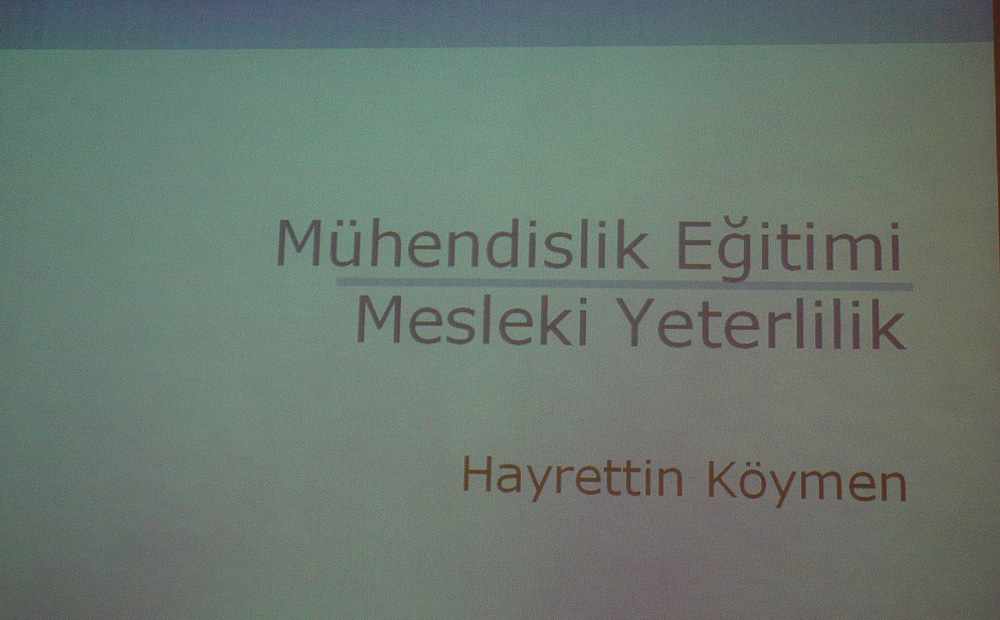 Mühendislik Eğitimi
Mesleki Yeterlilik

Hayrettin Köymen